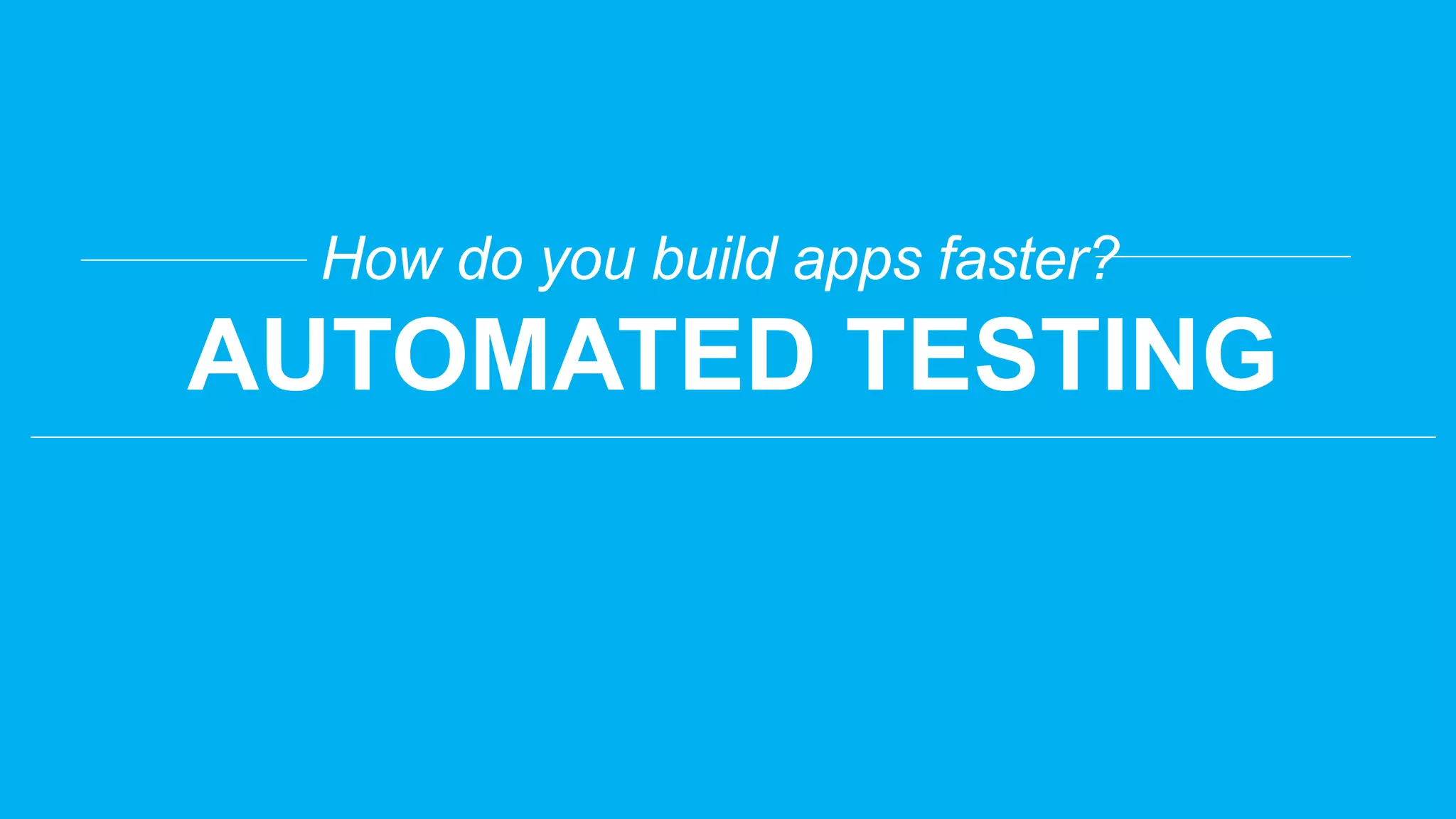 How do you build apps faster?

AUTOMATED TESTING